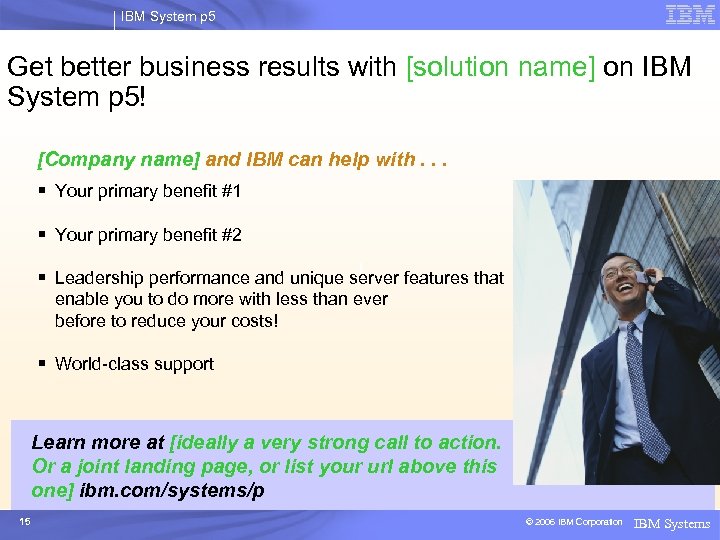 IBM System p5

IBM

Get better business results with [solution name] on IBM System p5!

[Company name] and IBM can help with . . .

▪ Your primary benefit #1

▪ Your primary benefit #2

▪ Leadership performance and unique server features that enable you to do more with less than ever before to reduce your costs!

▪ World-class support

Learn more at [ideally a very strong call to action. Or a joint landing page, or list your url above this one] ibm.com/systems/p

15

© 2006 IBM Corporation IBM Systems